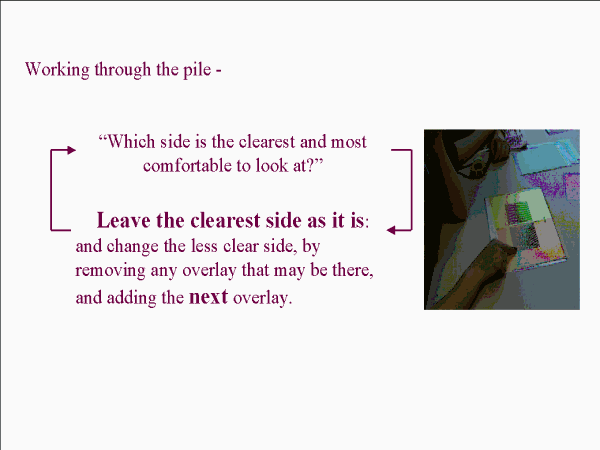 Working through the pile -

“Which side is the clearest and most comfortable to look at?”

Leave the clearest side as it is: and change the less clear side, by removing any overlay that may be there, and adding the next overlay.